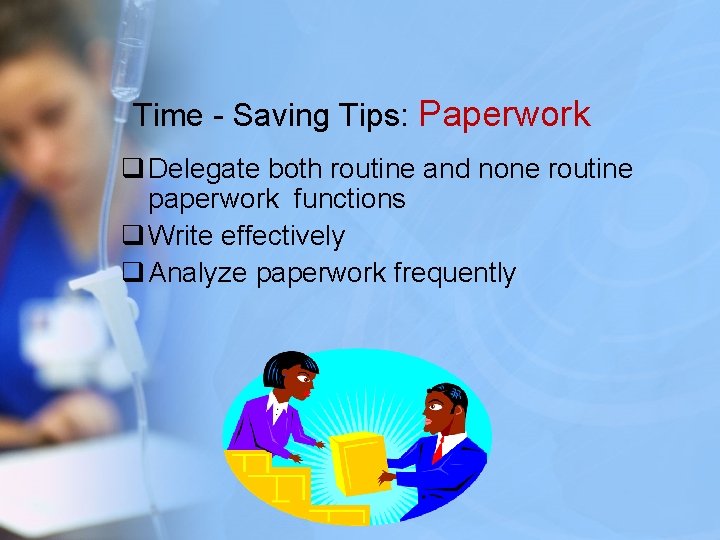 Time - Saving Tips: Paperwork

❑ Delegate both routine and none routine paperwork functions
❑ Write effectively
❑ Analyze paperwork frequently